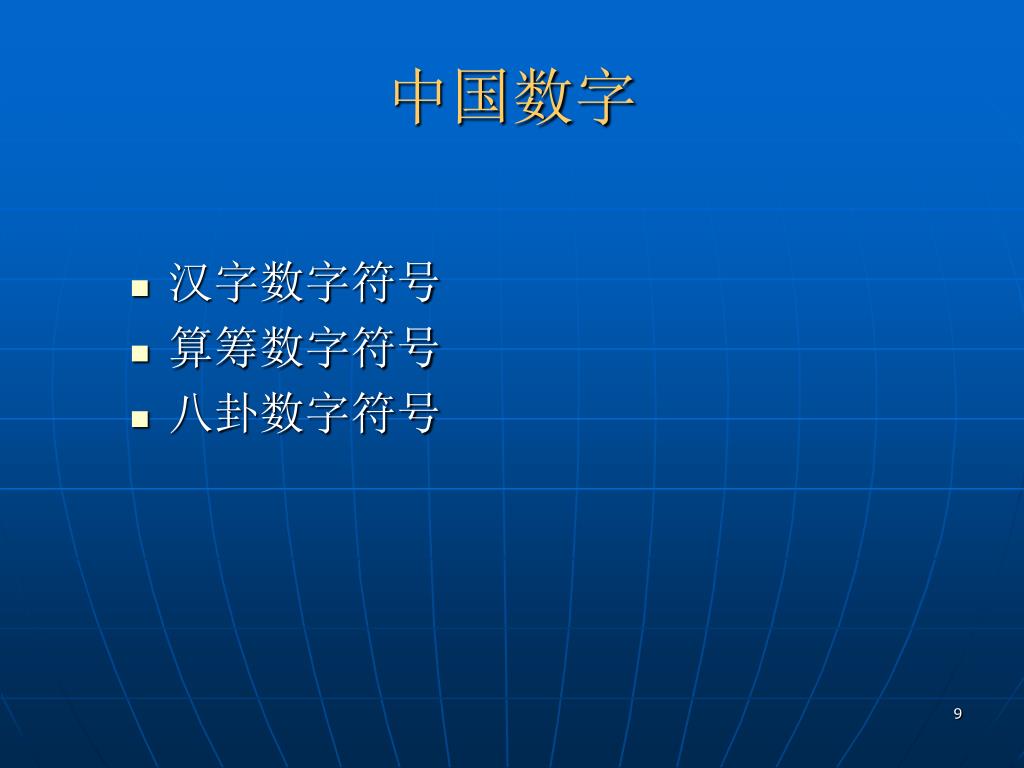 中国数字

- 汉字数字符号
- 算筹数字符号
- 八卦数字符号

9